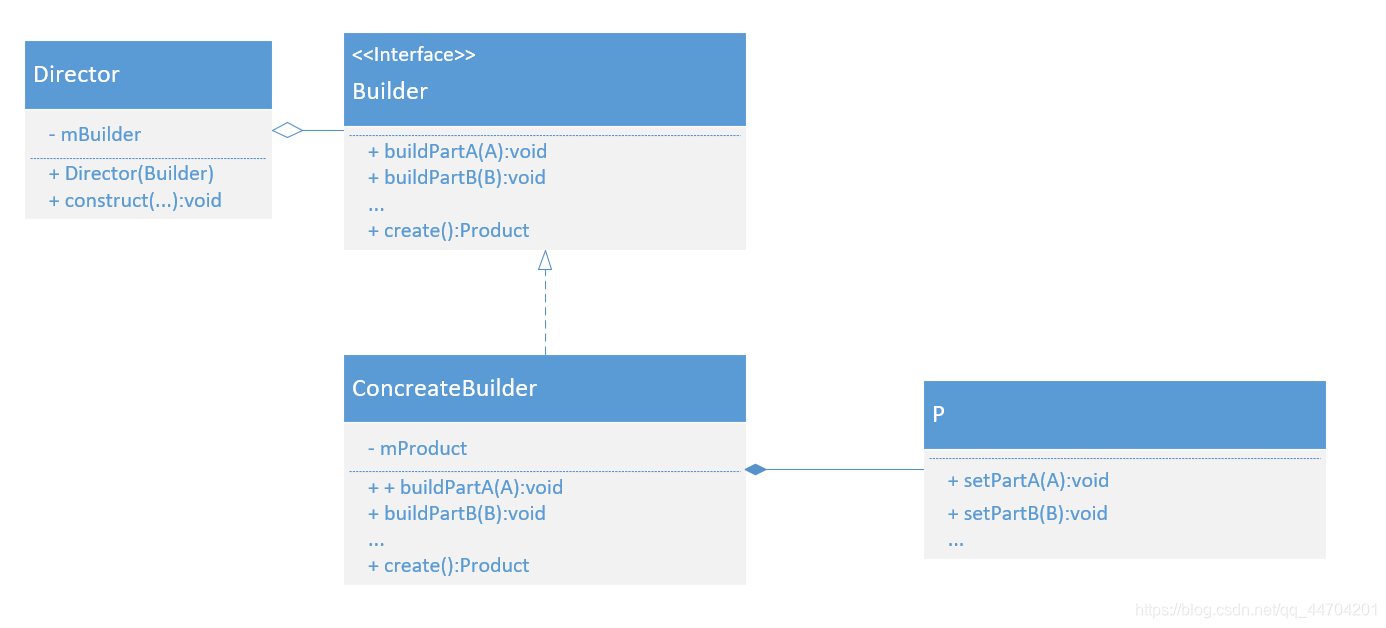 Director

- mBuilder

+ Director(Builder)
+ construct(...):void

<<Interface>>
Builder

+ buildPartA(A):void
+ buildPartB(B):void
...
+ create():Product

ConcreateBuilder

- mProduct

+ + buildPartA(A):void
+ buildPartB(B):void
...
+ create():Product

P

+ setPartA(A):void
+ setPartB(B):void
...

https://blog.csdn.net/qq_44704201